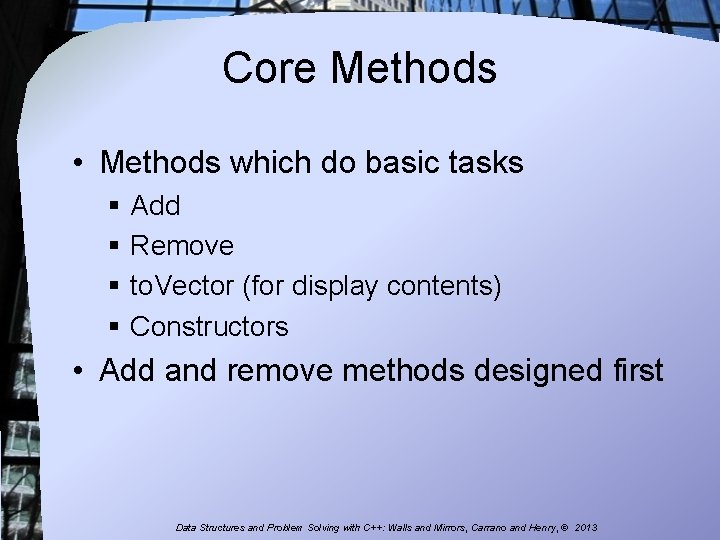 Core Methods

• Methods which do basic tasks
  ▪ Add
  ▪ Remove
  ▪ toVector (for display contents)
  ▪ Constructors
• Add and remove methods designed first

Data Structures and Problem Solving with C++: Walls and Mirrors, Carrano and Henry, © 2013